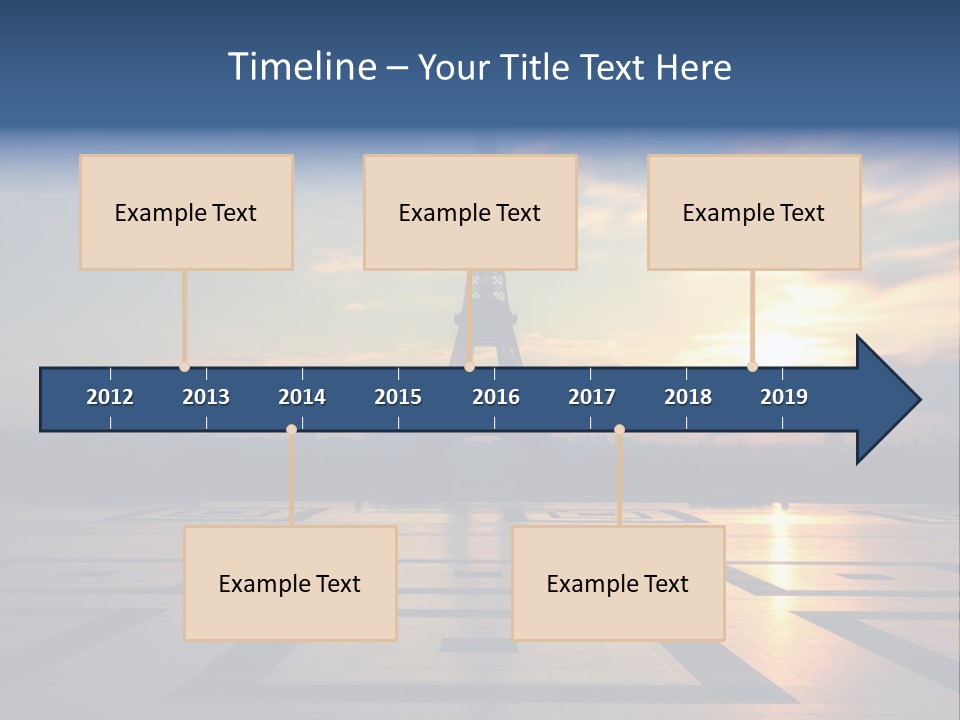 Timeline – Your Title Text Here

Example Text

Example Text

Example Text

2012 2013 2014 2015 2016 2017 2018 2019

Example Text

Example Text